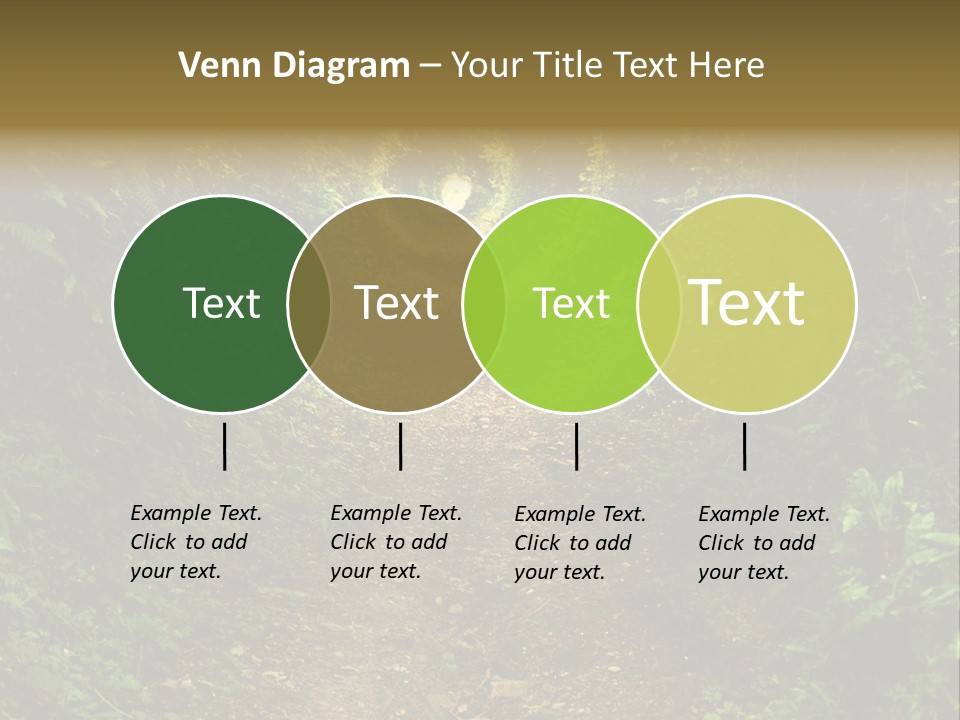 Venn Diagram – Your Title Text Here

Text

Text

Text

Text

Example Text. Click to add your text.

Example Text. Click to add your text.

Example Text. Click to add your text.

Example Text. Click to add your text.